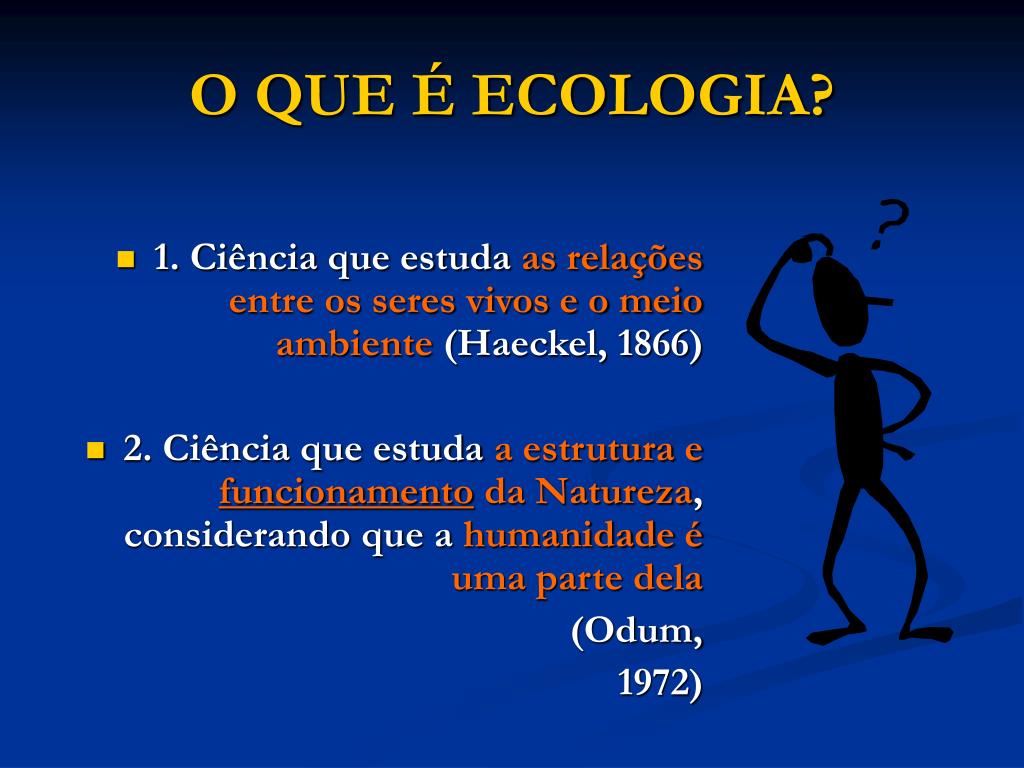 O QUE É ECOLOGIA?

1. Ciência que estuda as relações entre os seres vivos e o meio ambiente (Haeckel, 1866)

2. Ciência que estuda a estrutura e funcionamento da Natureza, considerando que a humanidade é uma parte dela

(Odum, 1972)

?